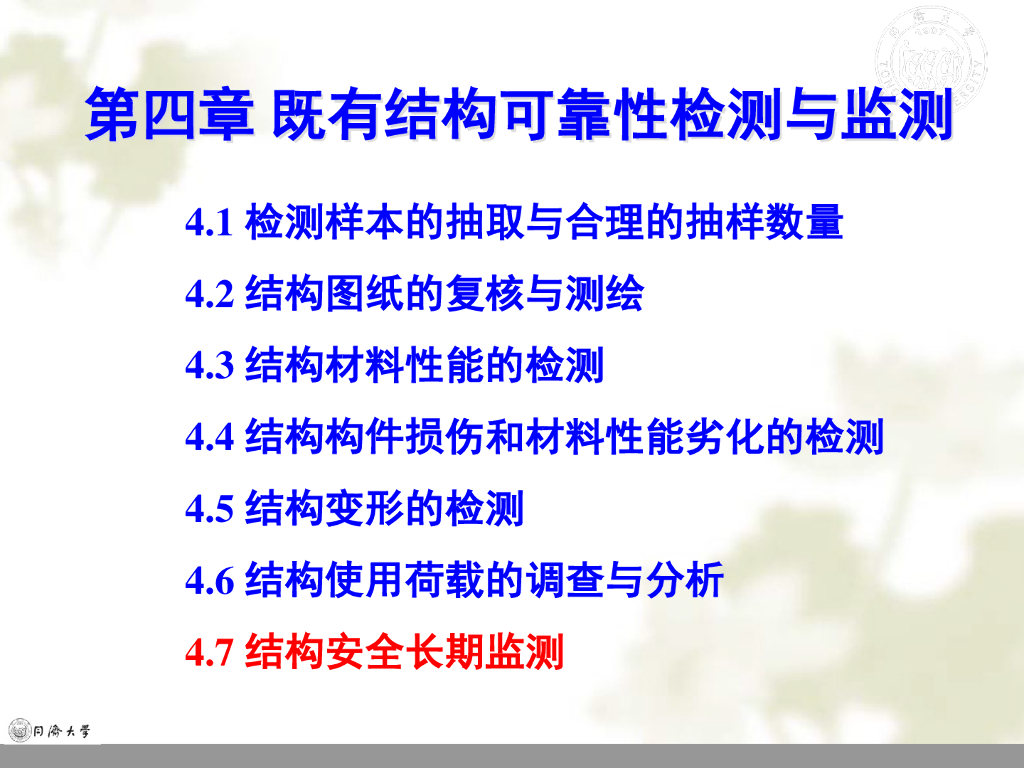 第四章 既有结构可靠性检测与监测

4.1 检测样本的抽取与合理的抽样数量

4.2 结构图纸的复核与测绘

4.3 结构材料性能的检测

4.4 结构构件损伤和材料性能劣化的检测

4.5 结构变形的检测

4.6 结构使用荷载的调查与分析

4.7 结构安全长期监测

同济大学